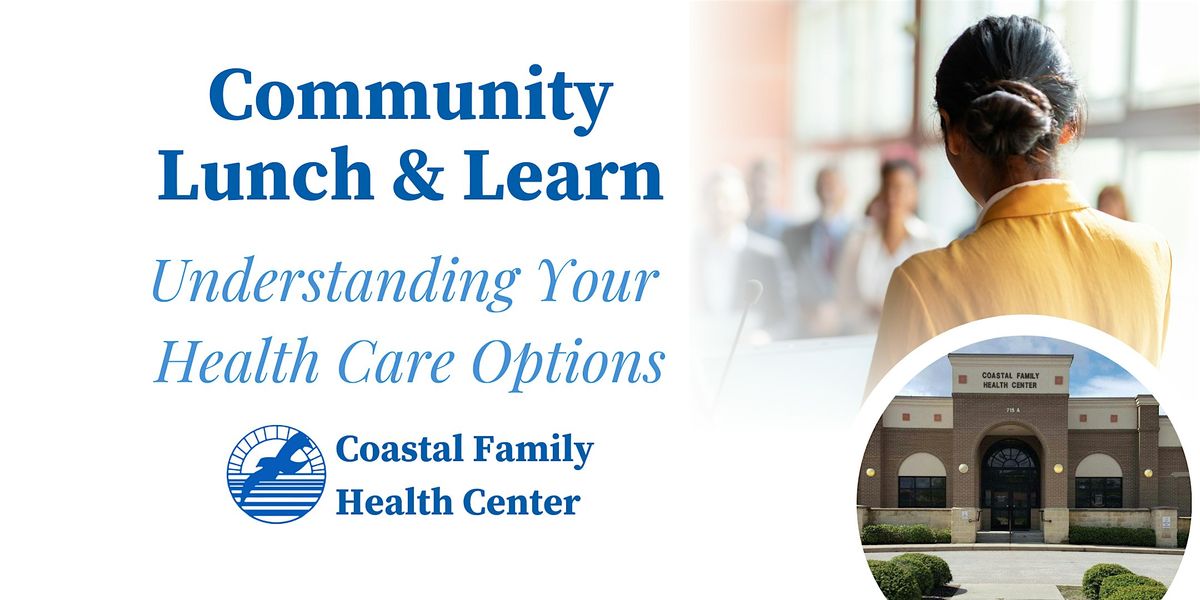 Community Lunch & Learn

Understanding Your Health Care Options

Coastal Family Health Center

COASTAL FAMILY HEALTH CENTER

715 A